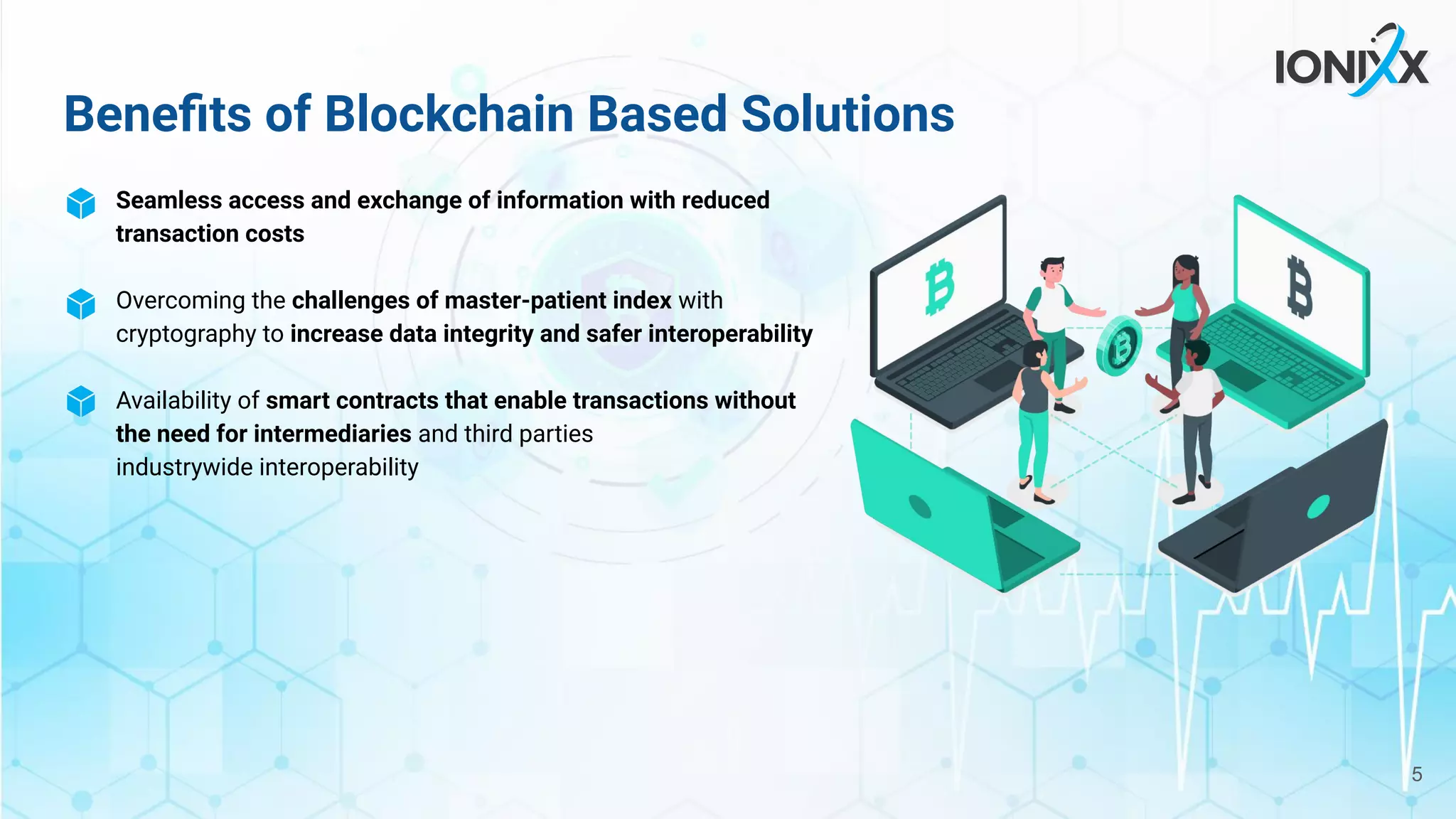 IONIXX

Benefits of Blockchain Based Solutions

Seamless access and exchange of information with reduced transaction costs

Overcoming the challenges of master-patient index with cryptography to increase data integrity and safer interoperability

Availability of smart contracts that enable transactions without the need for intermediaries and third parties industrywide interoperability

5